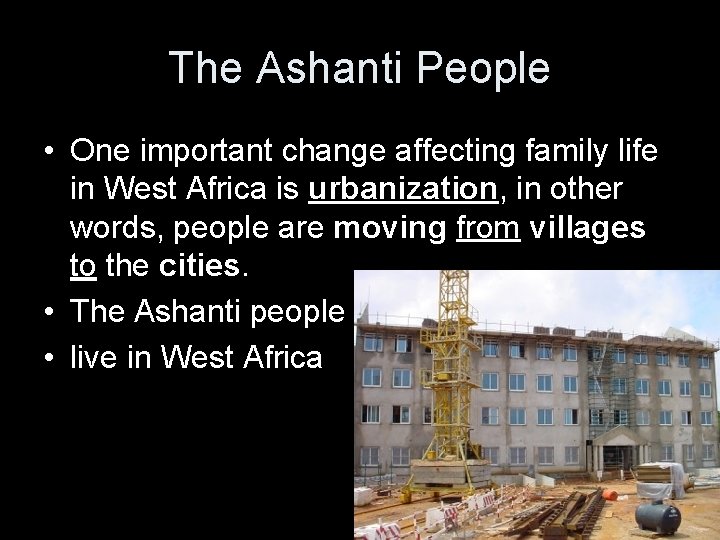 The Ashanti People

• One important change affecting family life in West Africa is urbanization, in other words, people are moving from villages to the cities.
• The Ashanti people
• live in West Africa